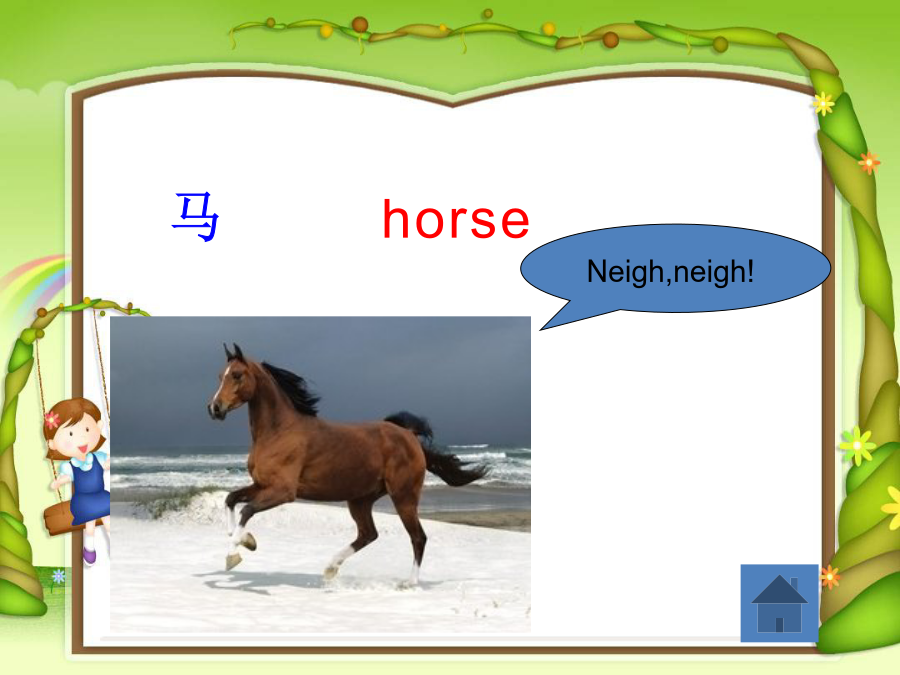 马 horse

Neigh,neigh!